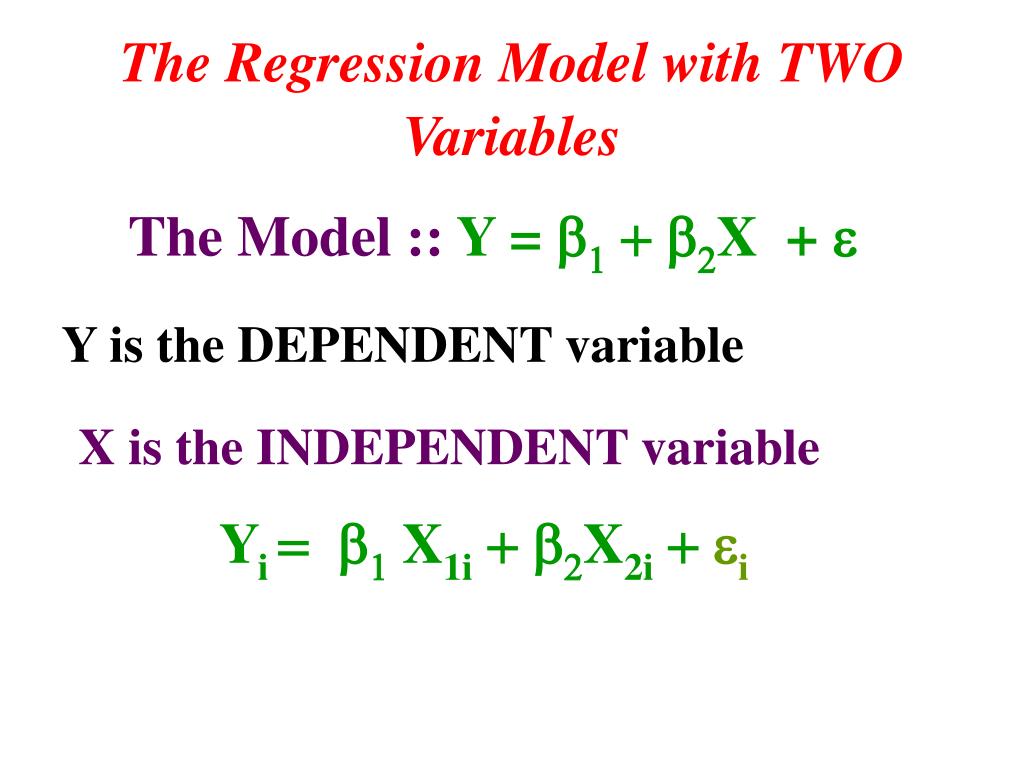 The Regression Model with TWO Variables

The Model :: $Y = \beta_1 + \beta_2 X + \varepsilon$

Y is the DEPENDENT variable

X is the INDEPENDENT variable

$Y_i = \beta_1 X_{1i} + \beta_2 X_{2i} + \varepsilon_i$